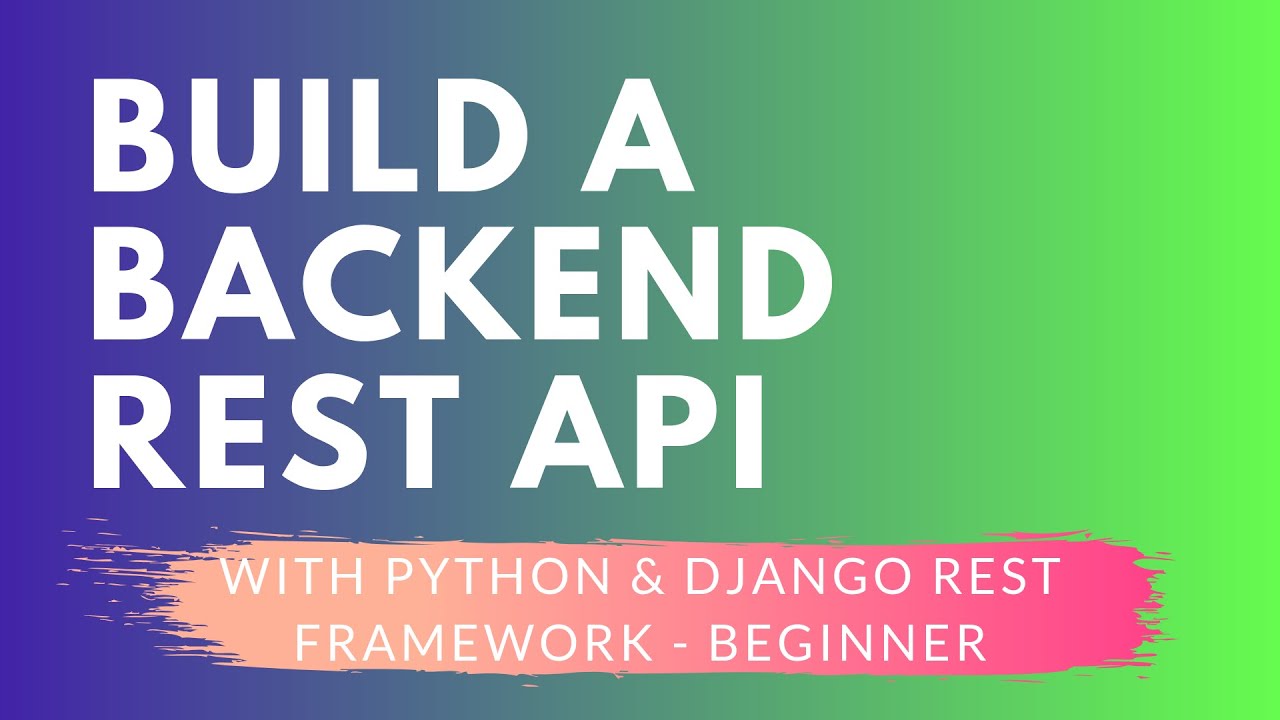 BUILD A BACKEND REST API

WITH PYTHON & DJANGO REST FRAMEWORK - BEGINNER